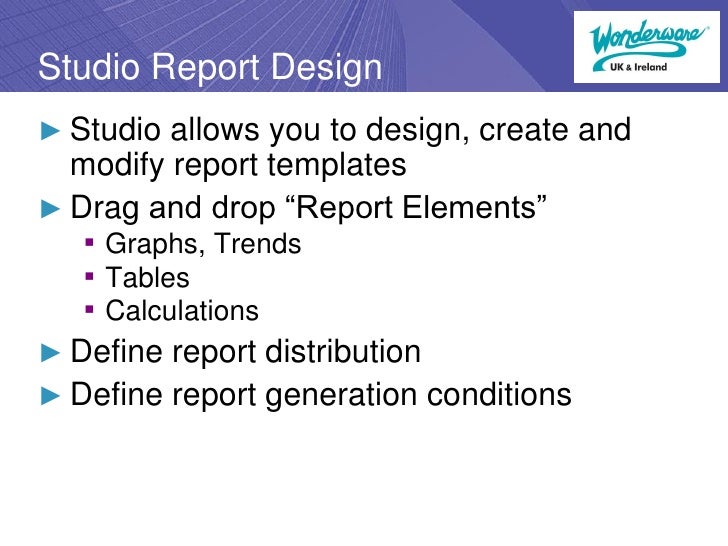 Studio Report Design

Wonderware
UK & Ireland

► Studio allows you to design, create and modify report templates
► Drag and drop “Report Elements”
▪ Graphs, Trends
▪ Tables
▪ Calculations
► Define report distribution
► Define report generation conditions